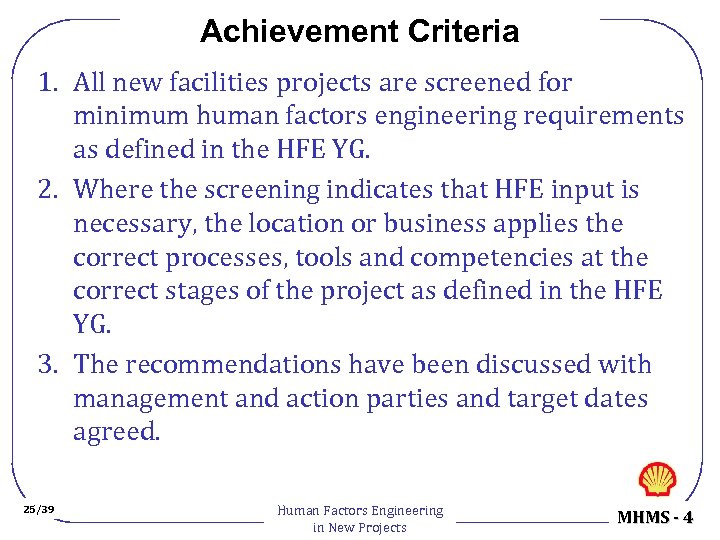 Achievement Criteria

1. All new facilities projects are screened for minimum human factors engineering requirements as defined in the HFE YG.

2. Where the screening indicates that HFE input is necessary, the location or business applies the correct processes, tools and competencies at the correct stages of the project as defined in the HFE YG.

3. The recommendations have been discussed with management and action parties and target dates agreed.

25/39

Human Factors Engineering in New Projects

MHMS - 4